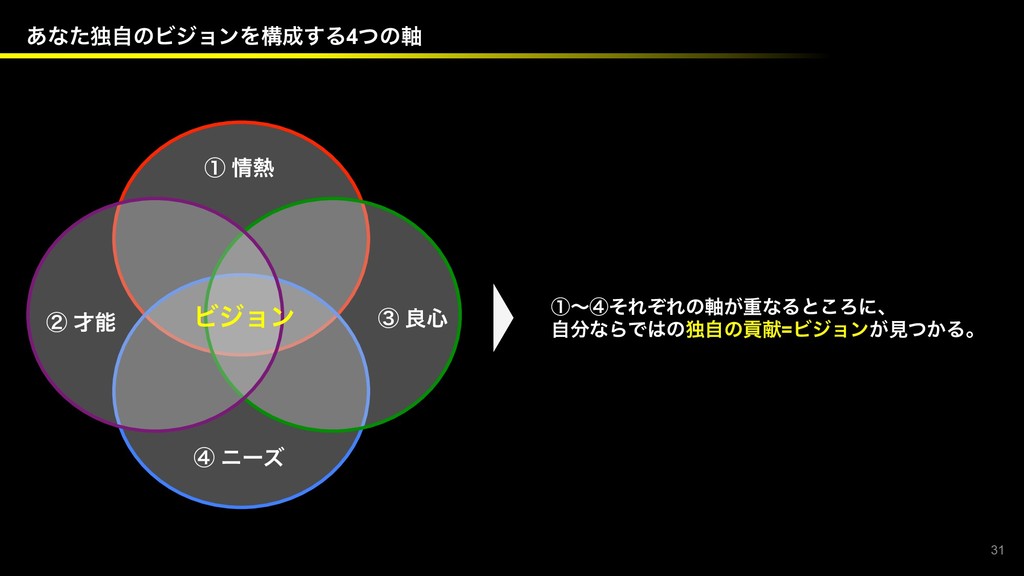 あなた独自のビジョンを構成する4つの軸

① 情熱

② 才能

ビジョン

③ 良心

④ ニーズ

①〜④それぞれの軸が重なるところに、
自分ならではの独自の貢献=ビジョンが見つかる。

31